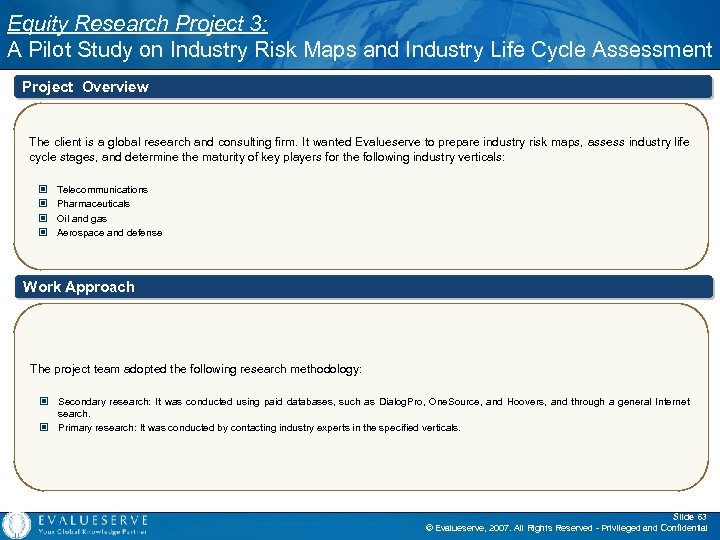 Equity Research Project 3:
A Pilot Study on Industry Risk Maps and Industry Life Cycle Assessment

Project Overview

The client is a global research and consulting firm. It wanted Evalueserve to prepare industry risk maps, assess industry life cycle stages, and determine the maturity of key players for the following industry verticals:

Telecommunications
Pharmaceuticals
Oil and gas
Aerospace and defense

Work Approach

The project team adopted the following research methodology:

Secondary research: It was conducted using paid databases, such as DialogPro, OneSource, and Hoovers, and through a general Internet search.
Primary research: It was conducted by contacting industry experts in the specified verticals.

EVALUESERVE
Your Global Knowledge Partner

Slide 63
© Evalueserve, 2007. All Rights Reserved - Privileged and Confidential